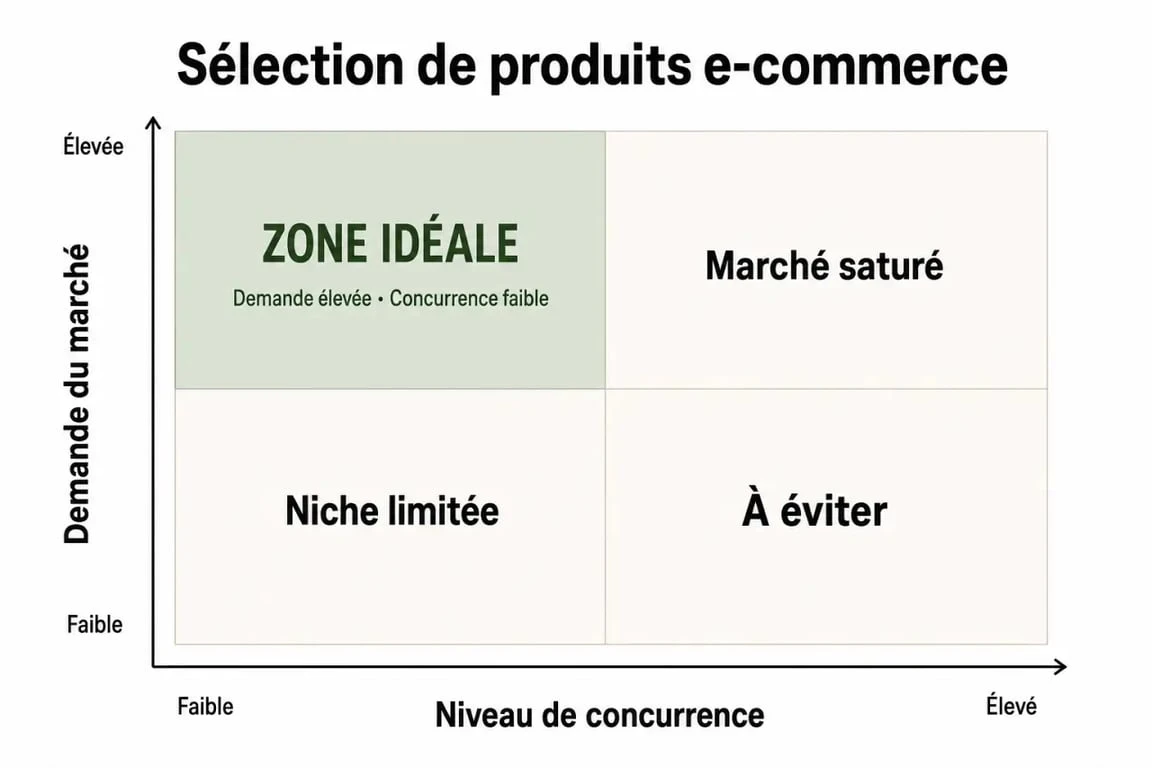 Sélection de produits e-commerce

Élevée

Demande du marché

Faible

ZONE IDÉALE
Demande élevée • Concurrence faible

Marché saturé

Niche limitée

À éviter

Faible

Niveau de concurrence

Élevé